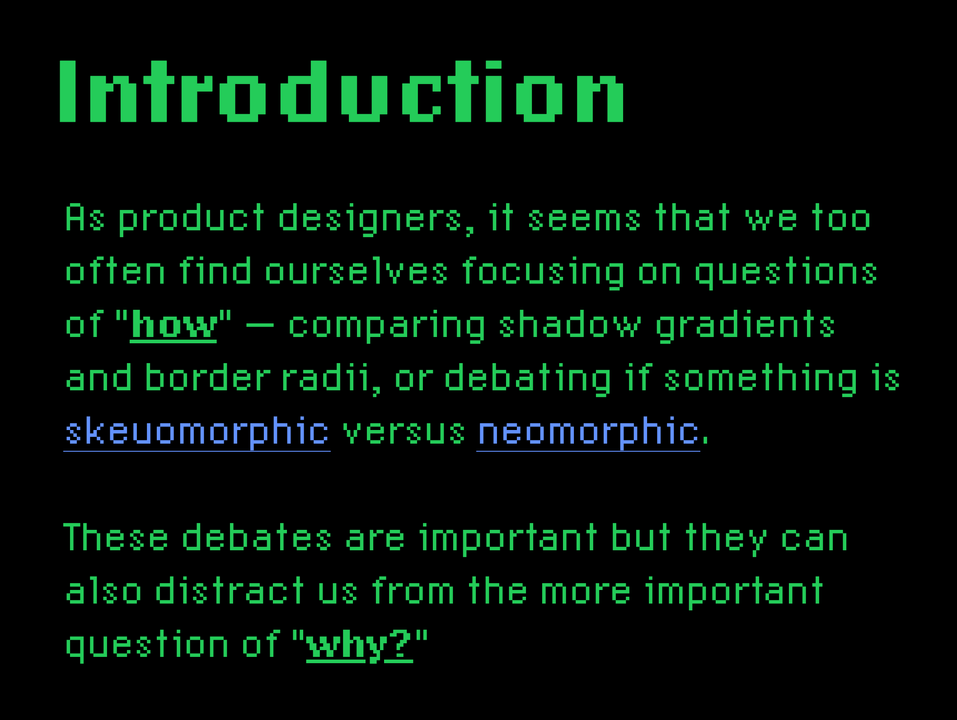 Introduction

As product designers, it seems that we too often find ourselves focusing on questions of "how" — comparing shadow gradients and border radii, or debating if something is skeuomorphic versus neomorphic.

These debates are important but they can also distract us from the more important question of "why?"